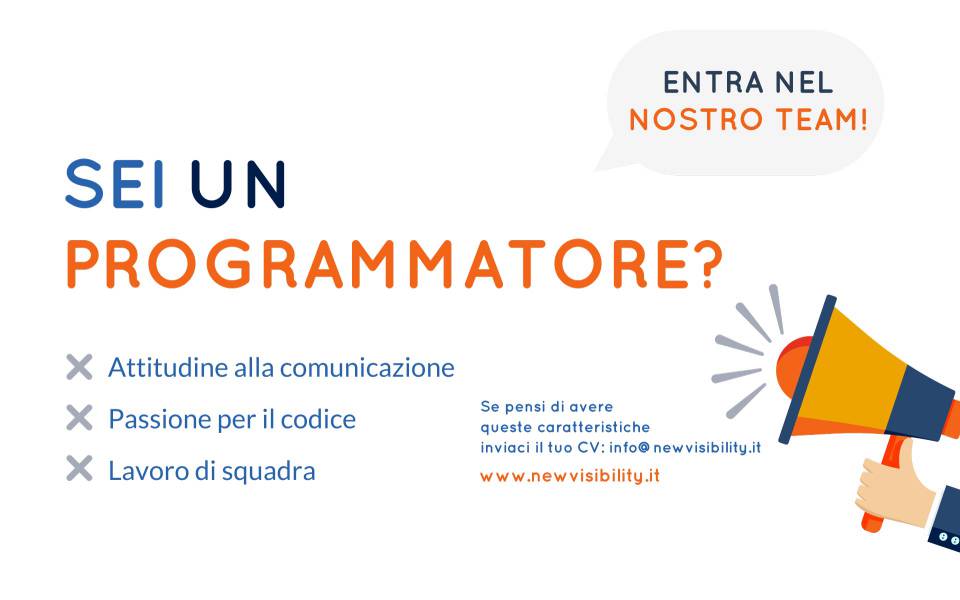 ENTRA NEL
NOSTRO TEAM!

SEI UN
PROGRAMMATORE?

Attitudine alla comunicazione

Passione per il codice

Lavoro di squadra

Se pensi di avere queste caratteristiche inviaci il tuo CV: info@newvisibility.it

www.newvisibility.it